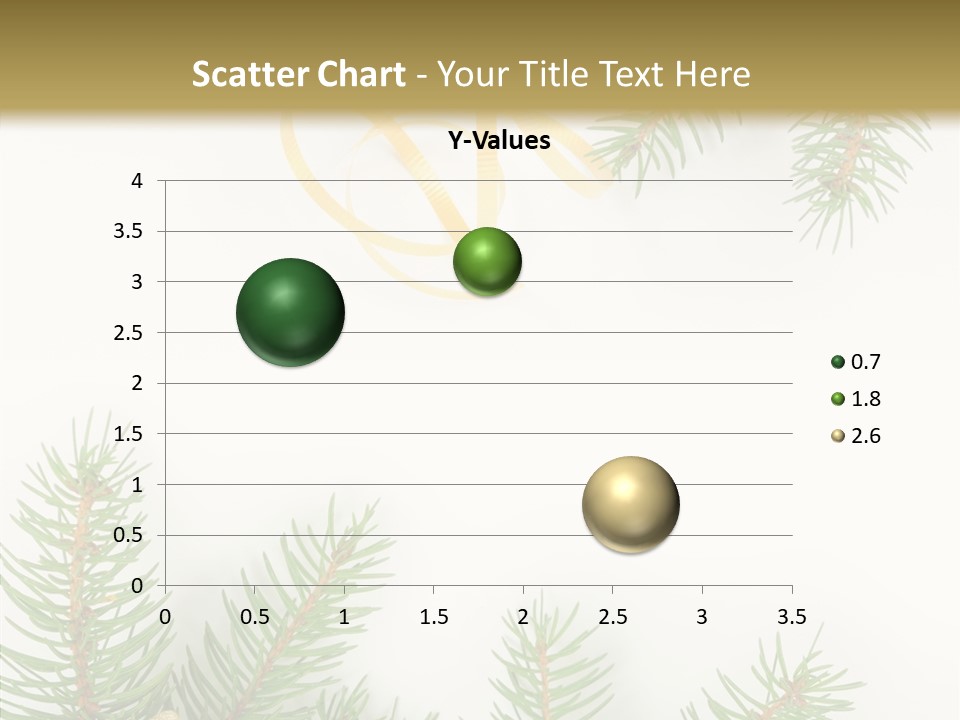 Scatter Chart - Your Title Text Here

Y-Values

4
3.5
3
2.5
2
1.5
1
0.5
0

0 0.5 1 1.5 2 2.5 3 3.5

0.7
1.8
2.6